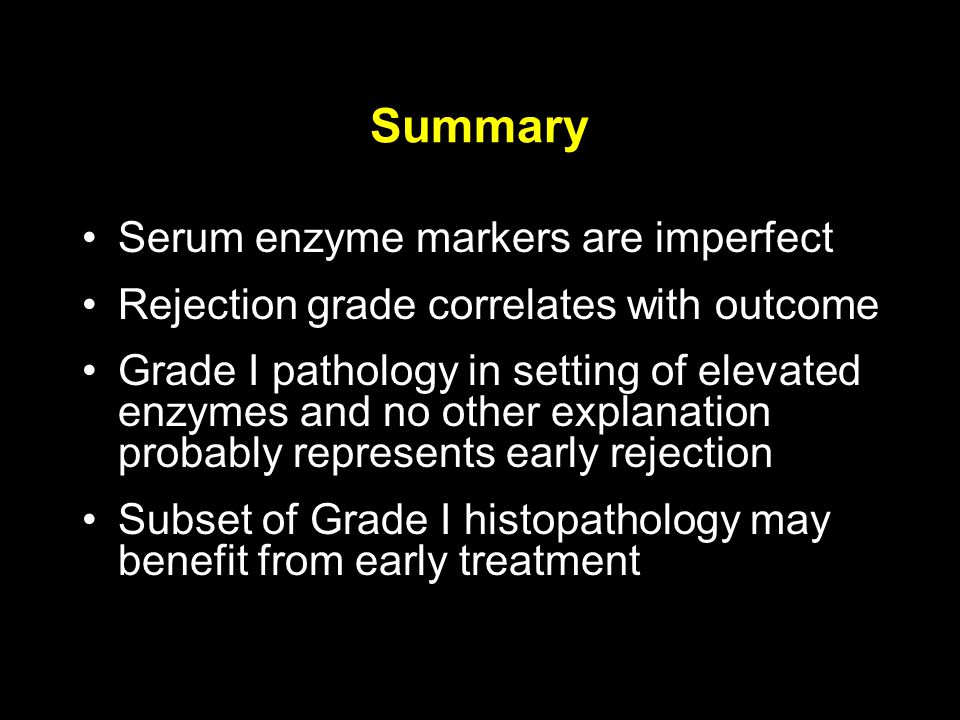 Summary

• Serum enzyme markers are imperfect
• Rejection grade correlates with outcome
• Grade I pathology in setting of elevated enzymes and no other explanation probably represents early rejection
• Subset of Grade I histopathology may benefit from early treatment